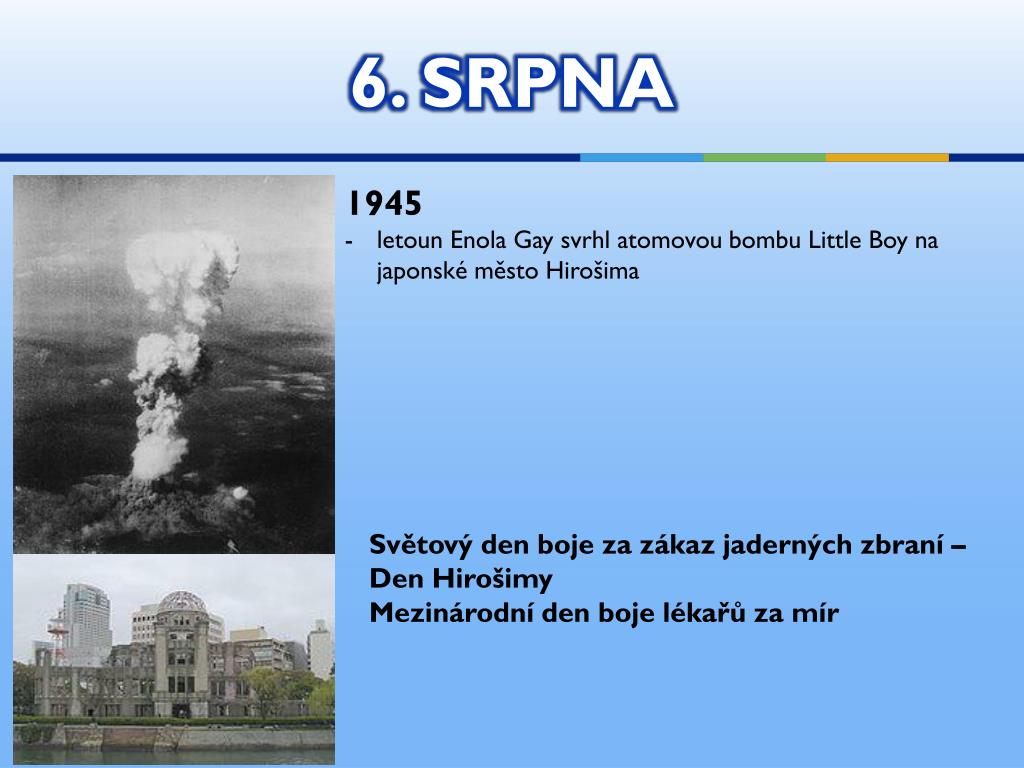 6. SRPNA

1945

- letoun Enola Gay svrhl atomovou bombu Little Boy na japonské město Hirošima

Světový den boje za zákaz jaderných zbraní – Den Hirošimy
Mezinárodní den boje lékařů za mír